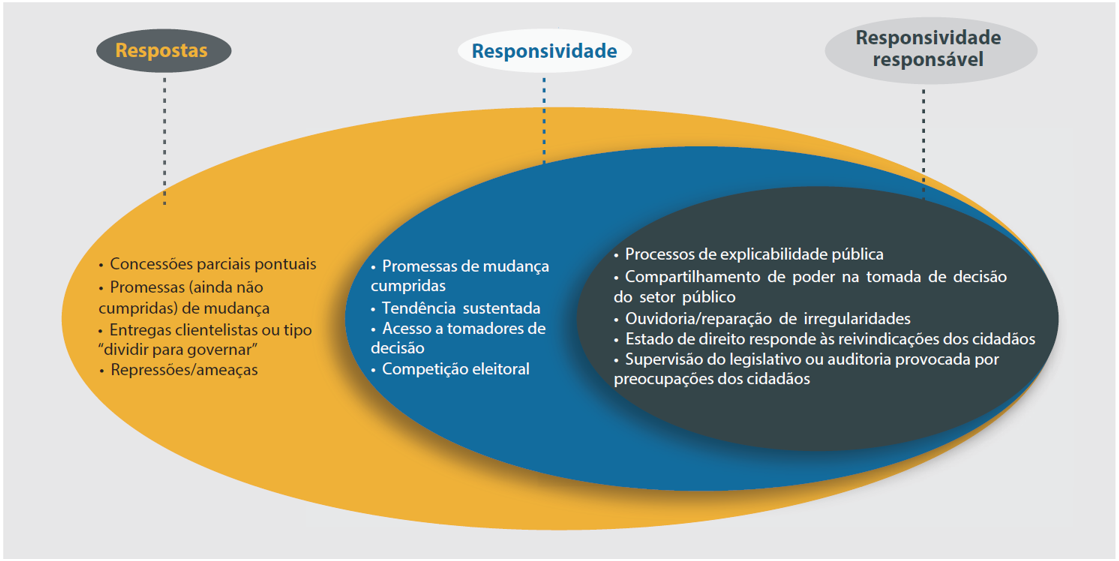 Respostas

Responsividade

Responsividade responsável

• Concessões parciais pontuais
• Promessas (ainda não cumpridas) de mudança
• Entregas clientelistas ou tipo "dividir para governar"
• Repressões/ameaças

• Promessas de mudança cumpridas
• Tendência sustentada
• Acesso a tomadores de decisão
• Competição eleitoral

• Processos de explicabilidade pública
• Compartilhamento de poder na tomada de decisão do setor público
• Ouvidoria/reparação de irregularidades
• Estado de direito responde às reivindicações dos cidadãos
• Supervisão do legislativo ou auditoria provocada por preocupações dos cidadãos